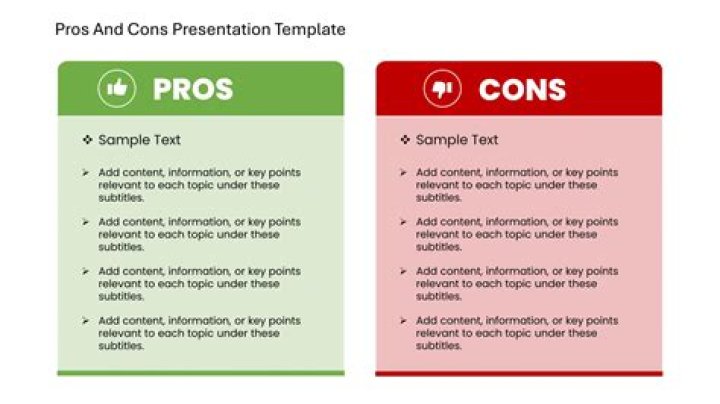 Pros And Cons Presentation Template

PROS

❖ Sample Text

➢ Add content, information, or key points relevant to each topic under these subtitles.

➢ Add content, information, or key points relevant to each topic under these subtitles.

➢ Add content, information, or key points relevant to each topic under these subtitles.

➢ Add content, information, or key points relevant to each topic under these subtitles.

CONS

❖ Sample Text

➢ Add content, information, or key points relevant to each topic under these subtitles.

➢ Add content, information, or key points relevant to each topic under these subtitles.

➢ Add content, information, or key points relevant to each topic under these subtitles.

➢ Add content, information, or key points relevant to each topic under these subtitles.